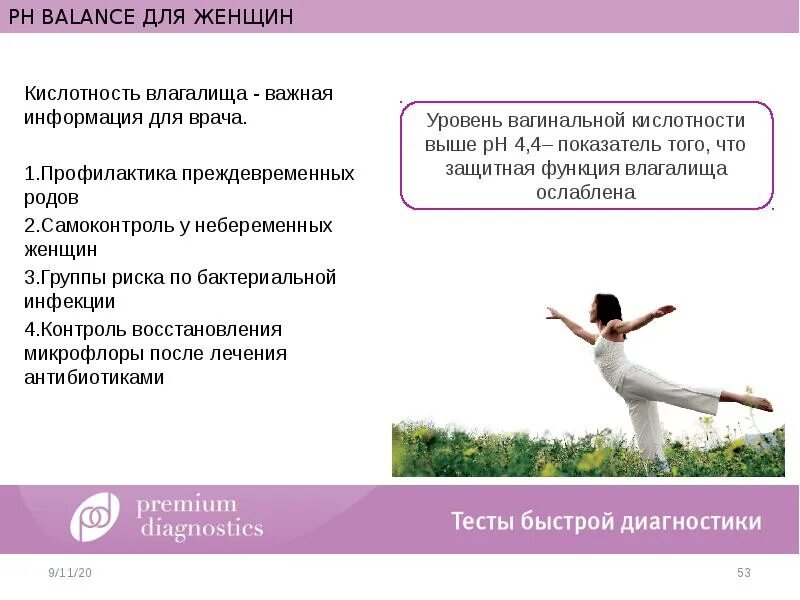 PH BALANCE ДЛЯ ЖЕНЩИН

Кислотность влагалища - важная информация для врача.

1.Профилактика преждевременных родов
2.Самоконтроль у небеременных женщин
3.Группы риска по бактериальной инфекции
4.Контроль восстановления микрофлоры после лечения антибиотиками

Уровень вагинальной кислотности выше pH 4,4– показатель того, что защитная функция влагалища ослаблена

premium diagnostics

Тесты быстрой диагностики

9/11/20

53